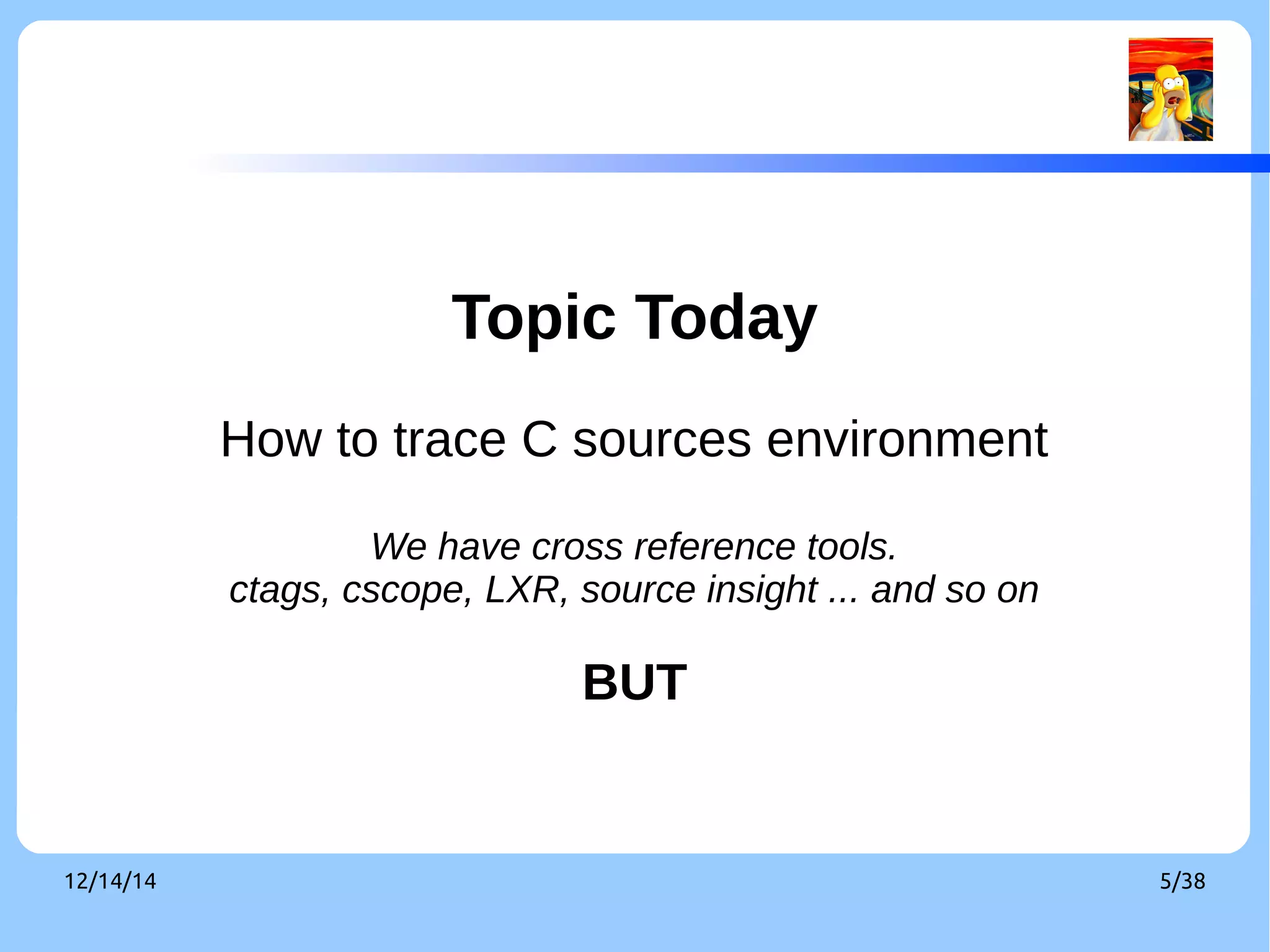 Topic Today

How to trace C sources environment

We have cross reference tools.
ctags, cscope, LXR, source insight ... and so on

BUT

12/14/14

5/38